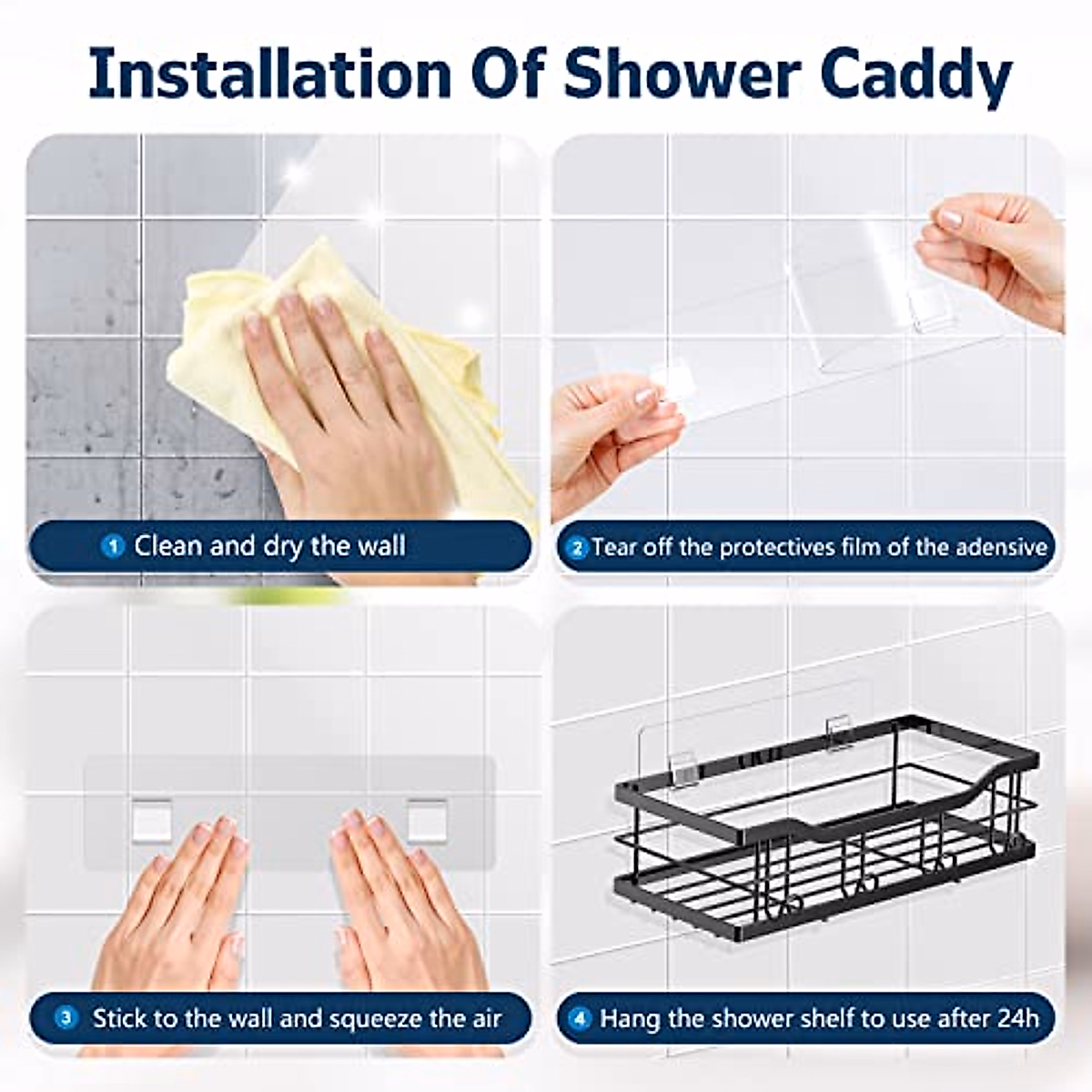 Installation Of Shower Caddy

1 Clean and dry the wall

2 Tear off the protectives film of the adensive

3 Stick to the wall and squeeze the air

4 Hang the shower shelf to use after 24h